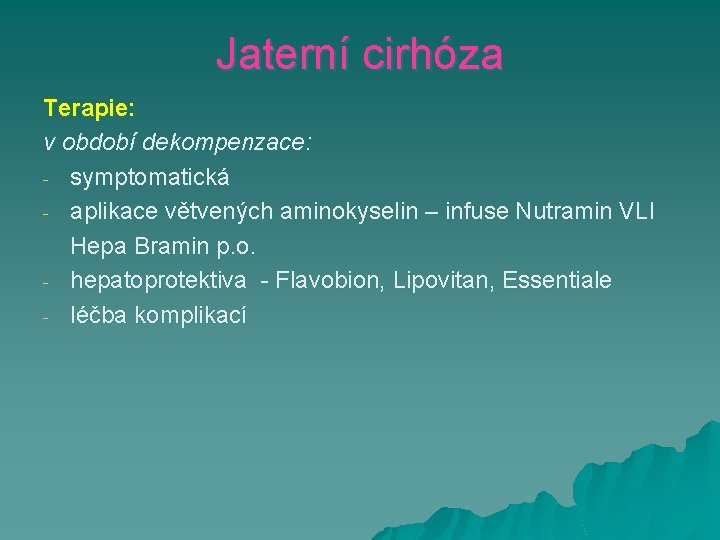 Jaterní cirhóza

Terapie:

v období dekompenzace:

- symptomatická
- aplikace větvených aminokyselin – infuse Nutramin VLI Hepa Bramin p.o.
- hepatoprotektiva - Flavobion, Lipovitan, Essentiale
- léčba komplikací